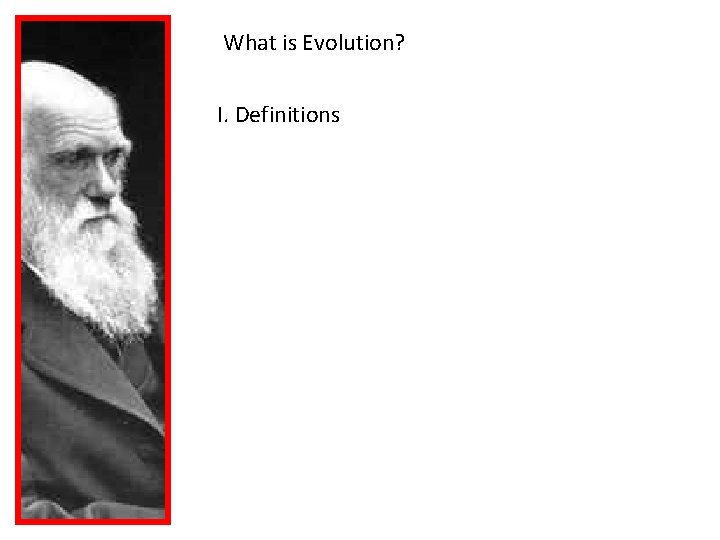 What is Evolution?

I. Definitions